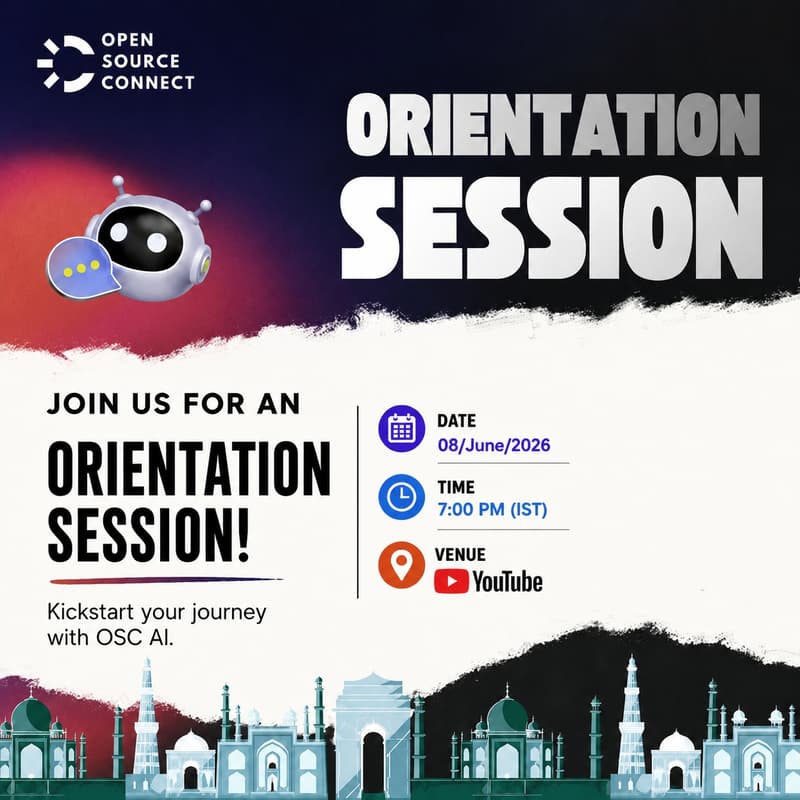 OPEN SOURCE CONNECT

ORIENTATION SESSION

JOIN US FOR AN

ORIENTATION SESSION!

Kickstart your journey with OSC AI.

DATE
08/June/2026

TIME
7:00 PM (IST)

VENUE
YouTube